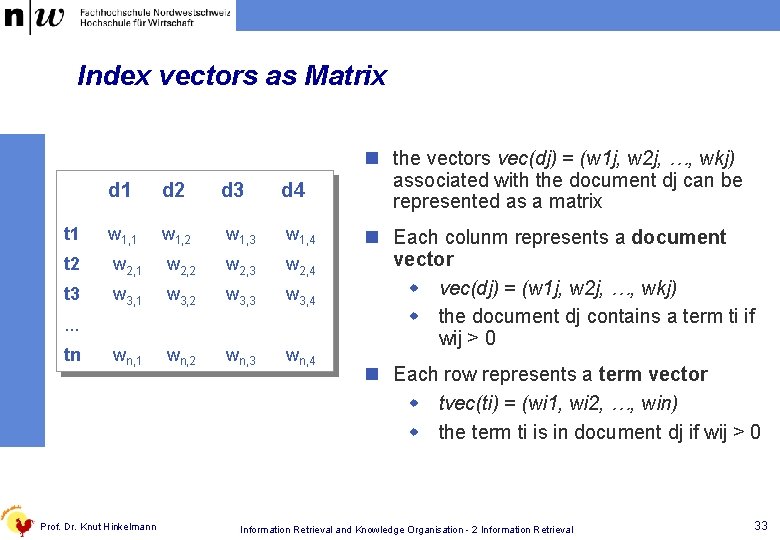 n|w Fachhochschule Nordwestschweiz
Hochschule für Wirtschaft

Index vectors as Matrix

| | d1 | d2 | d3 | d4 |
|---|---|---|---|---|
| t1 | $w_{1,1}$ | $w_{1,2}$ | $w_{1,3}$ | $w_{1,4}$ |
| t2 | $w_{2,1}$ | $w_{2,2}$ | $w_{2,3}$ | $w_{2,4}$ |
| t3 | $w_{3,1}$ | $w_{3,2}$ | $w_{3,3}$ | $w_{3,4}$ |
| ... | | | | |
| tn | $w_{n,1}$ | $w_{n,2}$ | $w_{n,3}$ | $w_{n,4}$ |

the vectors vec(dj) = (w1j, w2j, …, wkj) associated with the document dj can be represented as a matrix

Each colunm represents a document vector

vec(dj) = (w1j, w2j, …, wkj)

the document dj contains a term ti if wij > 0

Each row represents a term vector

tvec(ti) = (wi1, wi2, …, win)

the term ti is in document dj if wij > 0

Prof. Dr. Knut Hinkelmann

Information Retrieval and Knowledge Organisation - 2 Information Retrieval

33